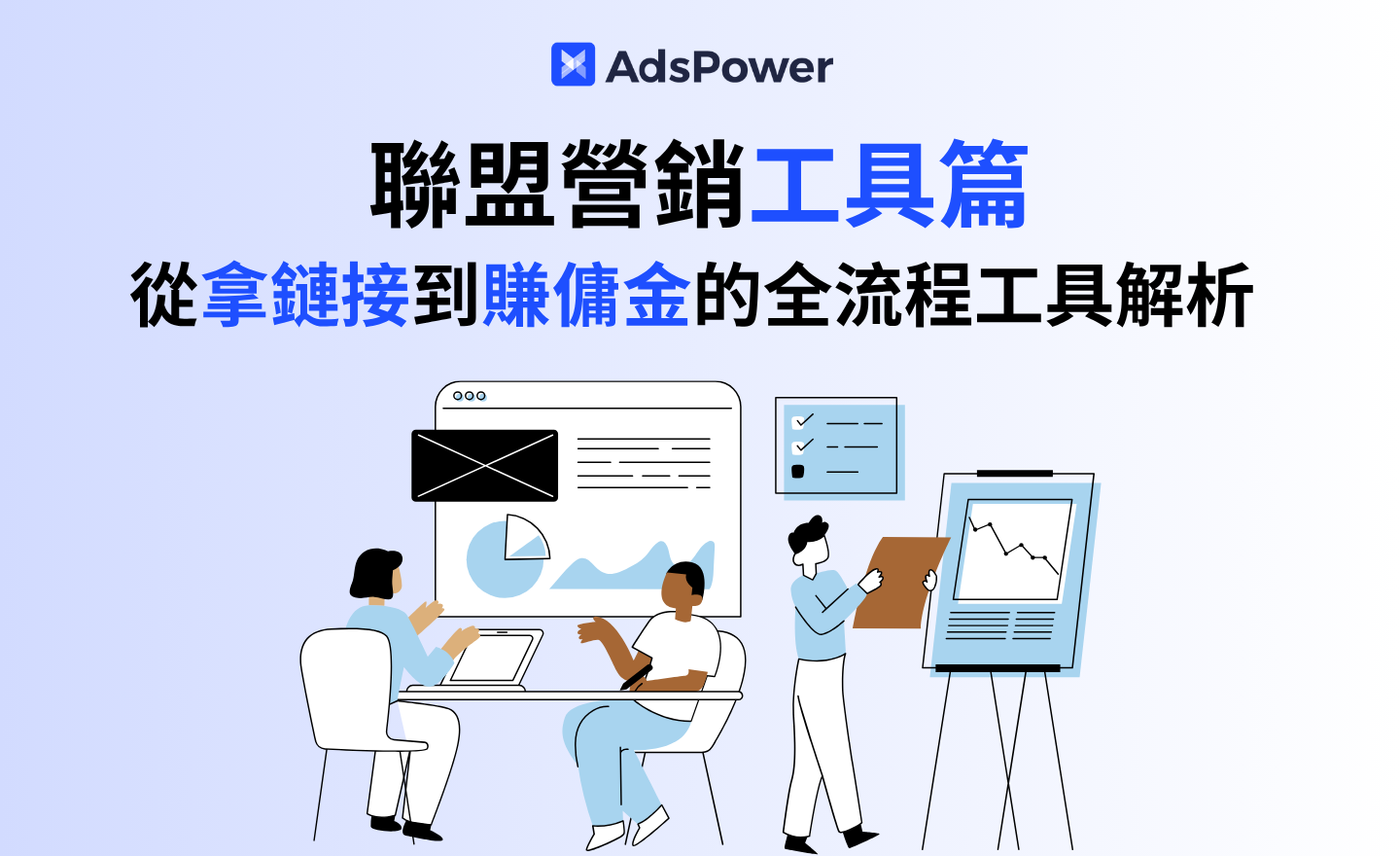 AdsPower

聯盟營銷工具篇

從拿鏈接到賺傭金的全流程工具解析